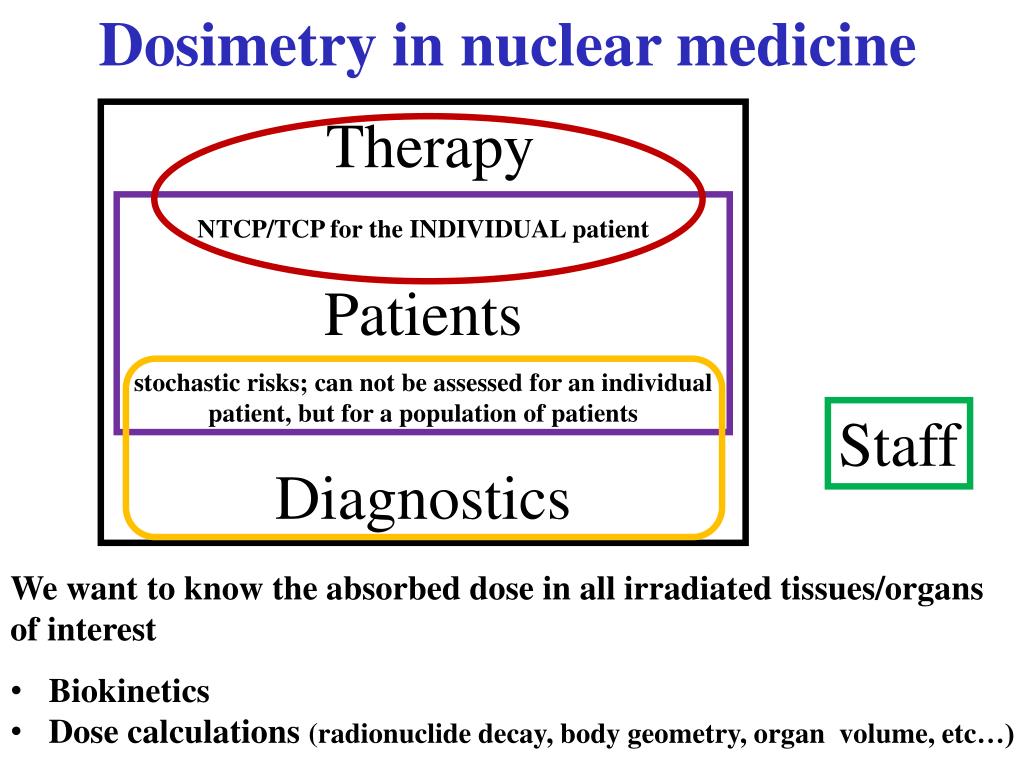 Dosimetry in nuclear medicine

Therapy

NTCP/TCP for the INDIVIDUAL patient

Patients

stochastic risks; can not be assessed for an individual patient, but for a population of patients

Diagnostics

Staff

We want to know the absorbed dose in all irradiated tissues/organs of interest

• Biokinetics
• Dose calculations (radionuclide decay, body geometry, organ volume, etc…)